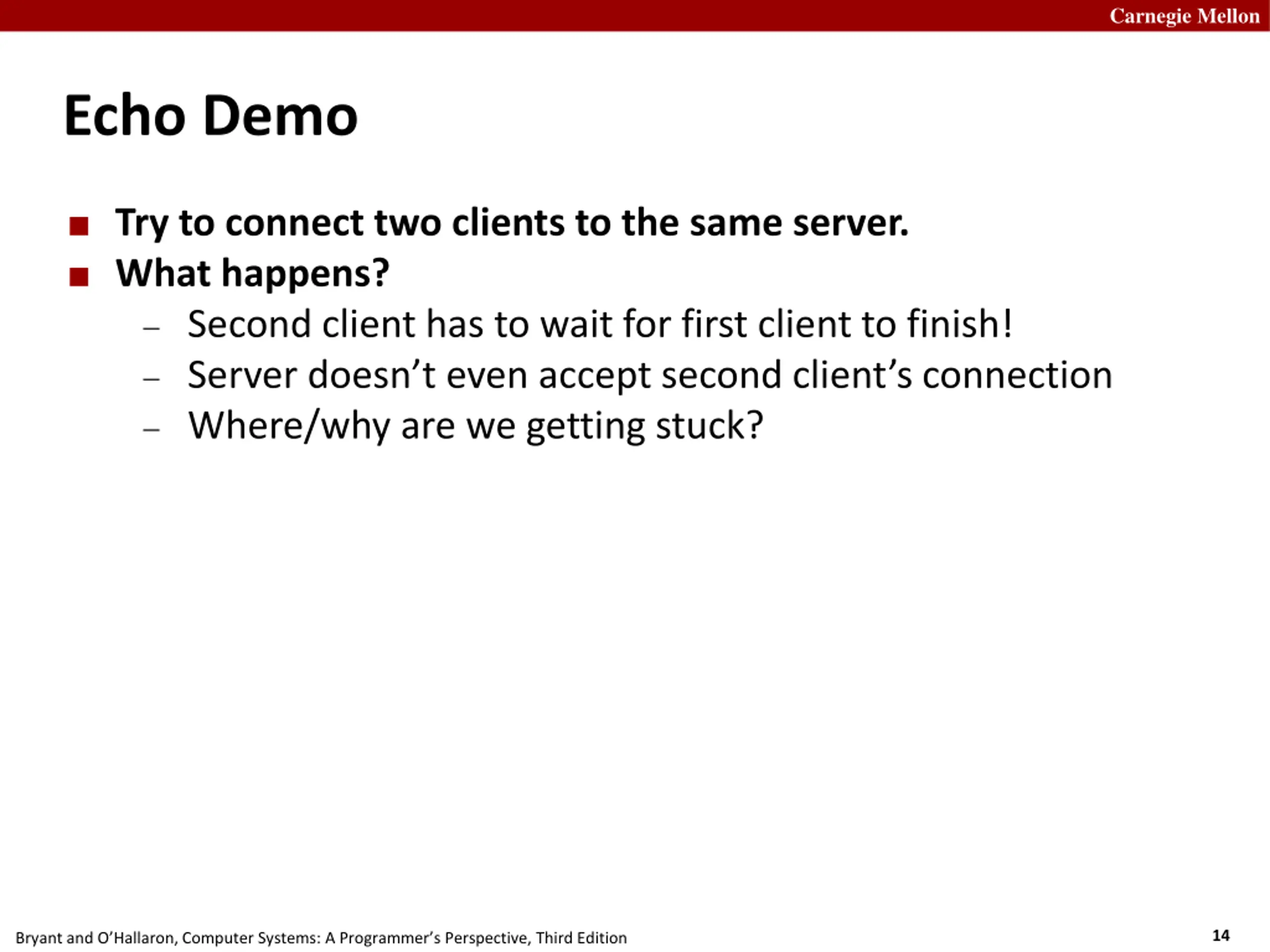 Carnegie Mellon

Echo Demo

■ Try to connect two clients to the same server.
■ What happens?
– Second client has to wait for first client to finish!
– Server doesn’t even accept second client’s connection
– Where/why are we getting stuck?

Bryant and O’Hallaron, Computer Systems: A Programmer’s Perspective, Third Edition

14